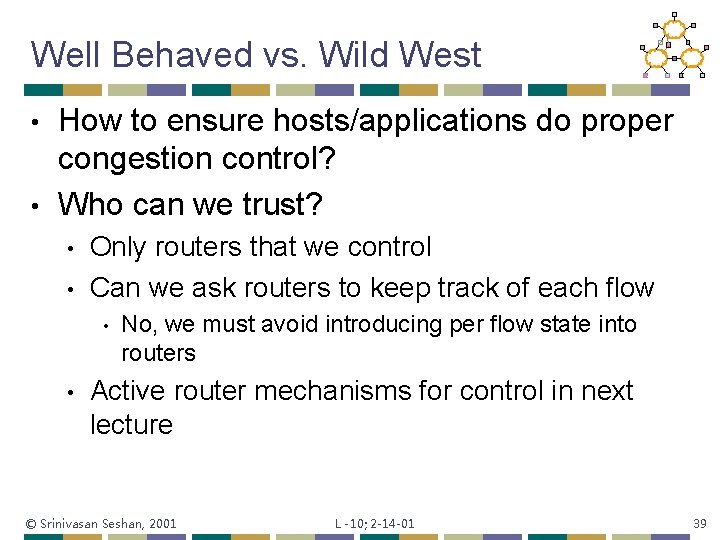 Well Behaved vs. Wild West

• How to ensure hosts/applications do proper congestion control?
• Who can we trust?
  • Only routers that we control
  • Can we ask routers to keep track of each flow
    • No, we must avoid introducing per flow state into routers
  • Active router mechanisms for control in next lecture

© Srinivasan Seshan, 2001 L -10; 2-14-01 39